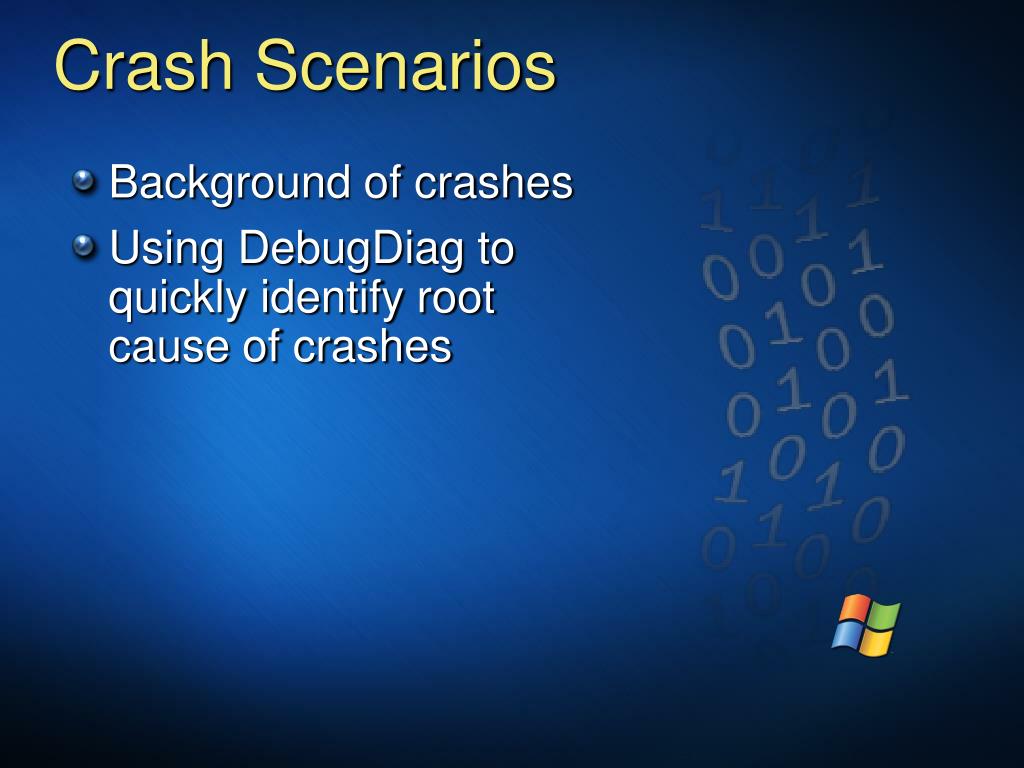 Crash Scenarios

Background of crashes

Using DebugDiag to quickly identify root cause of crashes